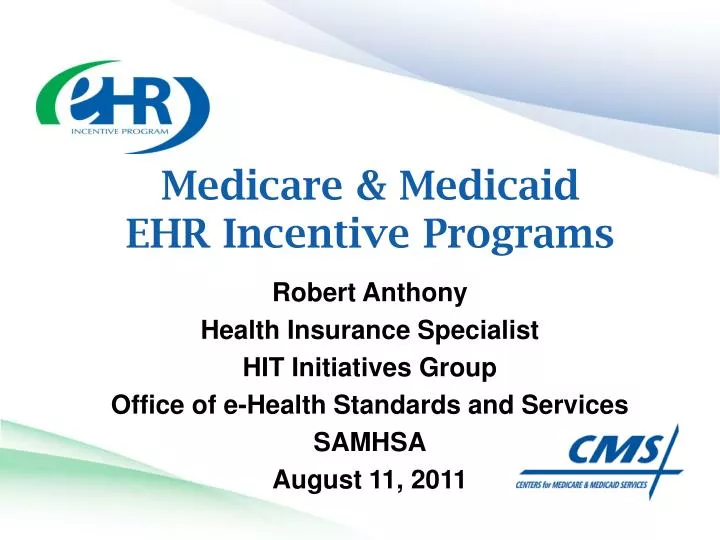 eHR
INCENTIVE PROGRAM

Medicare & Medicaid
EHR Incentive Programs

Robert Anthony
Health Insurance Specialist
HIT Initiatives Group
Office of e-Health Standards and Services
SAMHSA
August 11, 2011

CMS
CENTERS for MEDICARE & MEDICAID SERVICES